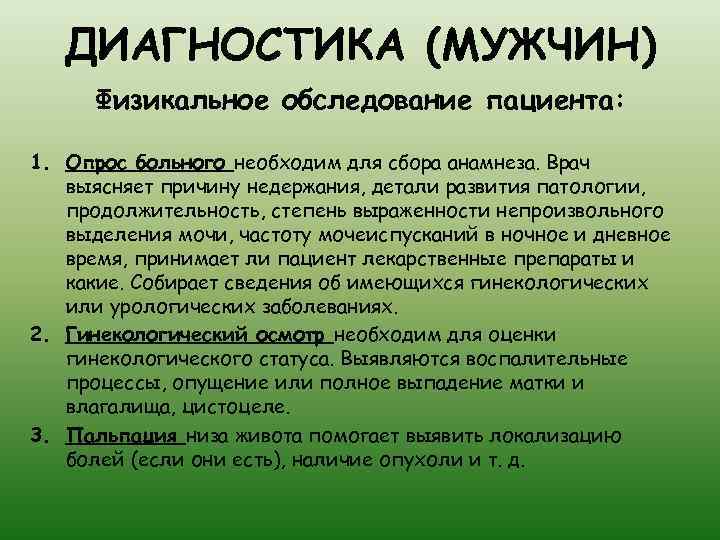 ДИАГНОСТИКА (МУЖЧИН)

Физикальное обследование пациента:

1. Опрос больного необходим для сбора анамнеза. Врач выясняет причину недержания, детали развития патологии, продолжительность, степень выраженности непроизвольного выделения мочи, частоту мочеиспусканий в ночное и дневное время, принимает ли пациент лекарственные препараты и какие. Собирает сведения об имеющихся гинекологических или урологических заболеваниях.
2. Гинекологический осмотр необходим для оценки гинекологического статуса. Выявляются воспалительные процессы, опущение или полное выпадение матки и влагалища, цистоцеле.
3. Пальпация низа живота помогает выявить локализацию болей (если они есть), наличие опухоли и т. д.